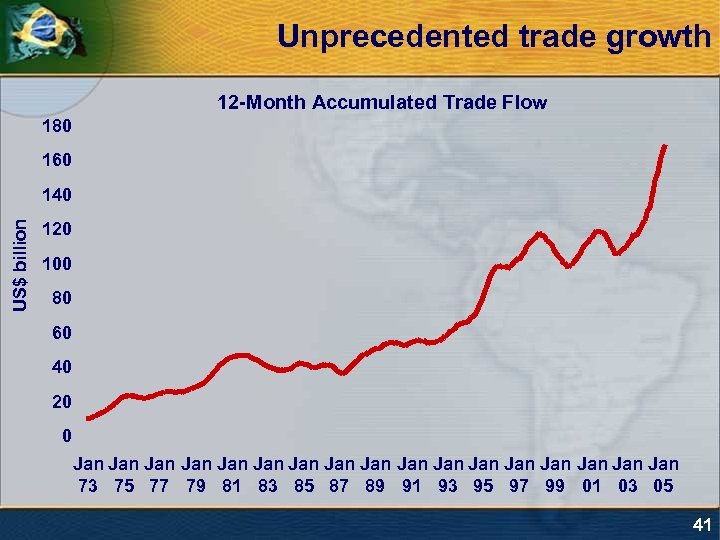 Unprecedented trade growth

12-Month Accumulated Trade Flow

US$ billion

180
160
140
120
100
80
60
40
20
0

Jan 73 Jan 75 Jan 77 Jan 79 Jan 81 Jan 83 Jan 85 Jan 87 Jan 89 Jan 91 Jan 93 Jan 95 Jan 97 Jan 99 Jan 01 Jan 03 Jan 05

41